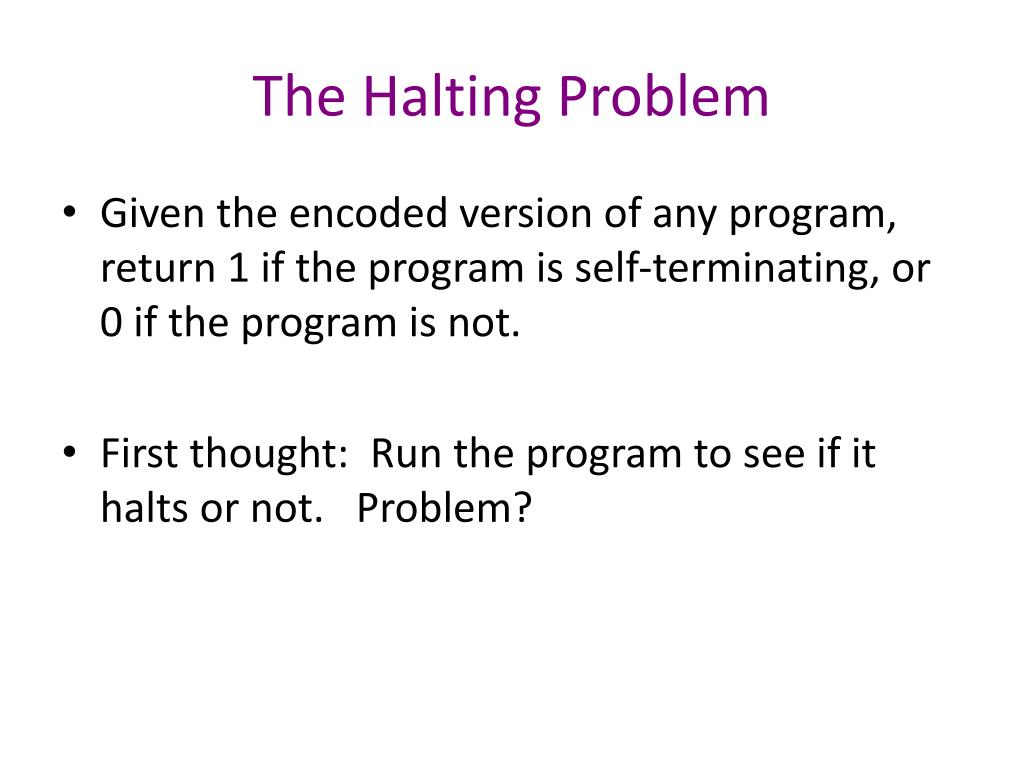 The Halting Problem

• Given the encoded version of any program, return 1 if the program is self-terminating, or 0 if the program is not.

• First thought: Run the program to see if it halts or not. Problem?